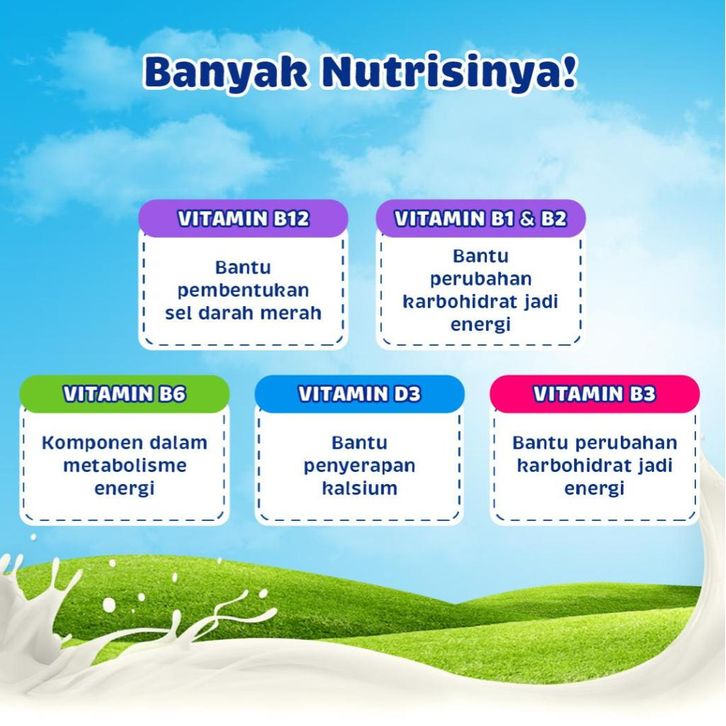 Banyak Nutrisinya!

VITAMIN B12
Bantu pembentukan sel darah merah

VITAMIN B1 & B2
Bantu perubahan karbohidrat jadi energi

VITAMIN B6
Komponen dalam metabolisme energi

VITAMIN D3
Bantu penyerapan kalsium

VITAMIN B3
Bantu perubahan karbohidrat jadi energi